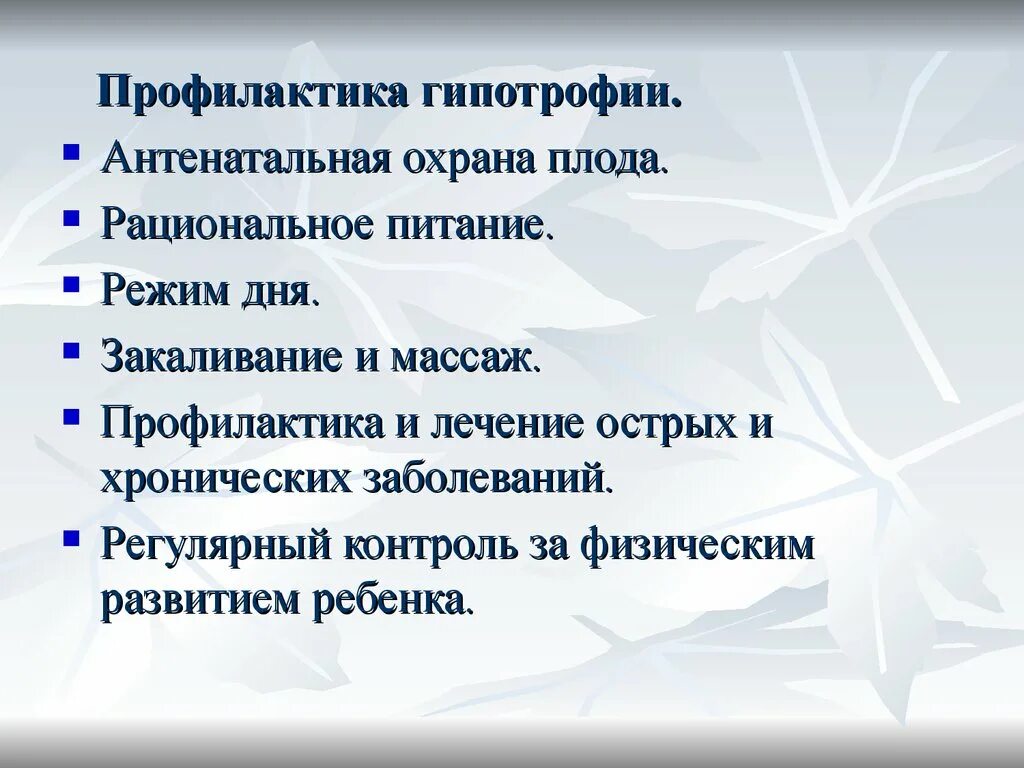 Профилактика гипотрофии.

- Антенатальная охрана плода.
- Рациональное питание.
- Режим дня.
- Закаливание и массаж.
- Профилактика и лечение острых и хронических заболеваний.
- Регулярный контроль за физическим развитием ребенка.